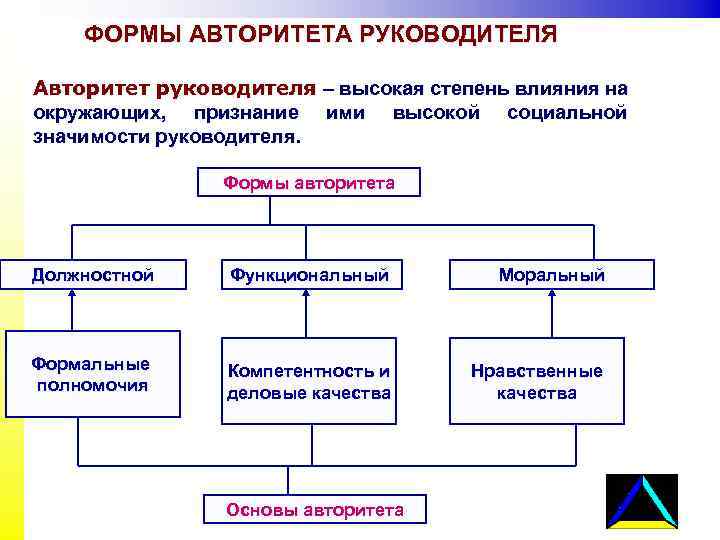 ФОРМЫ АВТОРИТЕТА РУКОВОДИТЕЛЯ

Авторитет руководителя – высокая степень влияния на окружающих, признание ими высокой социальной значимости руководителя.

Формы авторитета

Должностной

Функциональный

Моральный

Формальные полномочия

Компетентность и деловые качества

Нравственные качества

Основы авторитета